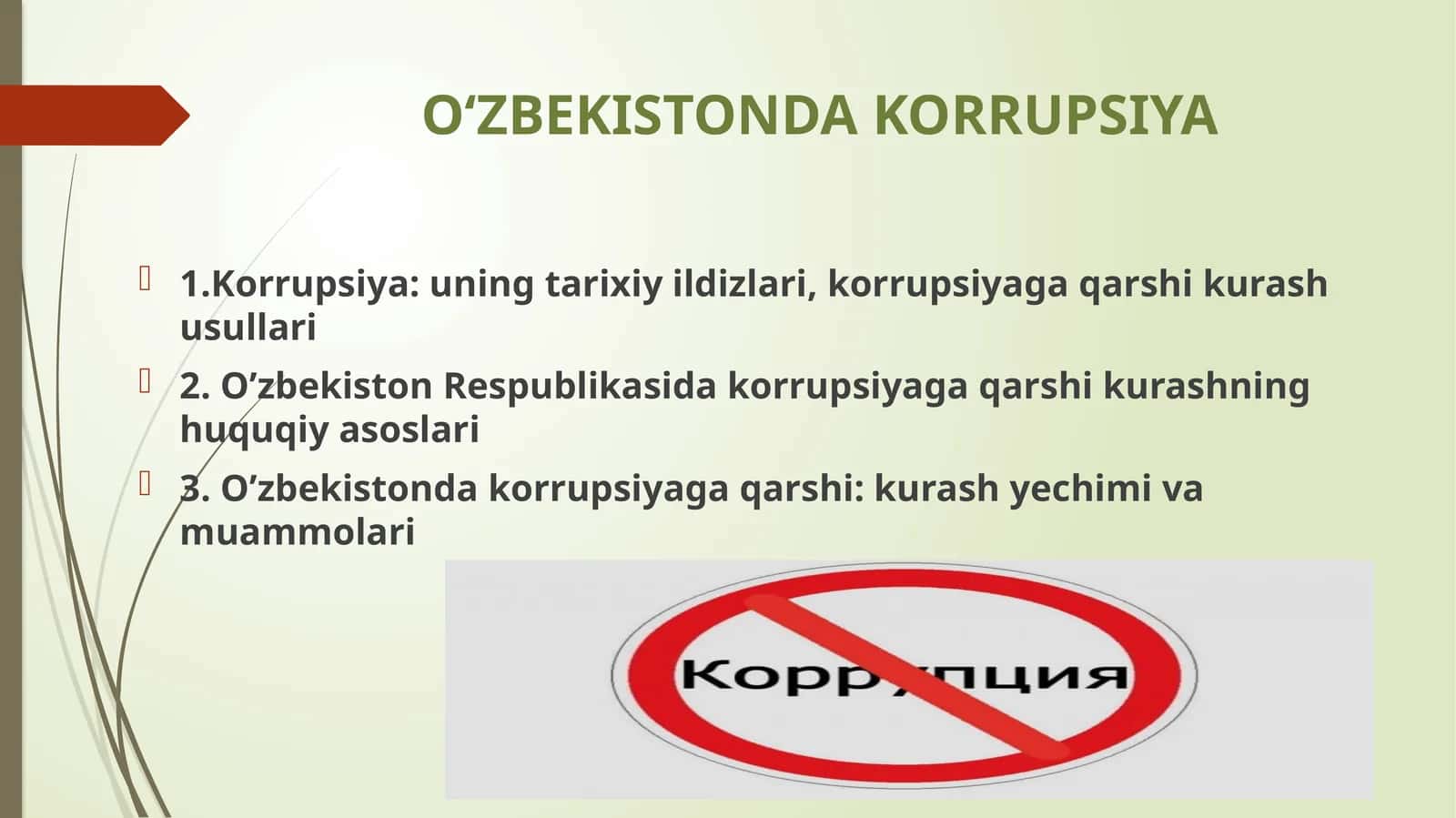 O‘ZBEKISTONDA KORRUPSIYA

1.Korrupsiya: uning tarixiy ildizlari, korrupsiyaga qarshi kurash usullari

2. O’zbekiston Respublikasida korrupsiyaga qarshi kurashning huquqiy asoslari

3. O’zbekistonda korrupsiyaga qarshi: kurash yechimi va muammolari

Коррупция